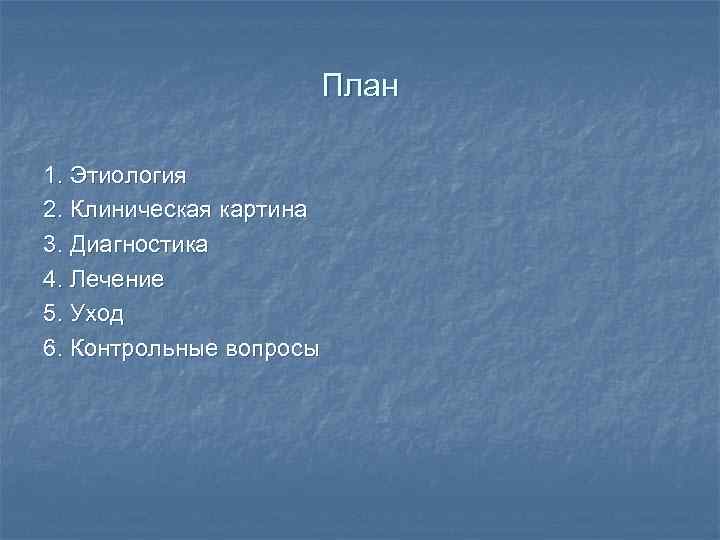 План

1. Этиология
2. Клиническая картина
3. Диагностика
4. Лечение
5. Уход
6. Контрольные вопросы